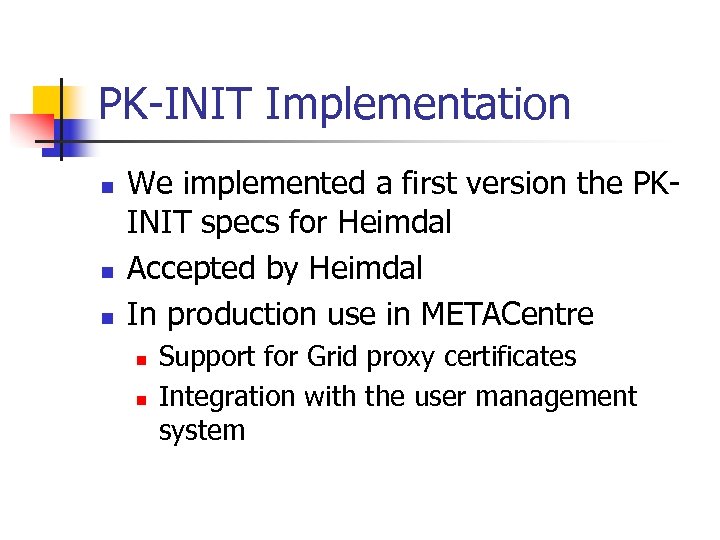 PK-INIT Implementation

We implemented a first version the PK-INIT specs for Heimdal

Accepted by Heimdal

In production use in METACentre

Support for Grid proxy certificates

Integration with the user management system